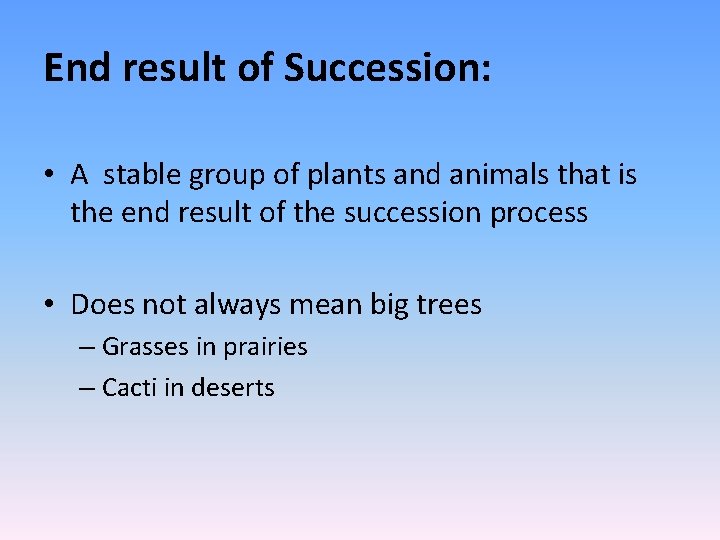 End result of Succession:

• A stable group of plants and animals that is the end result of the succession process

• Does not always mean big trees
– Grasses in prairies
– Cacti in deserts